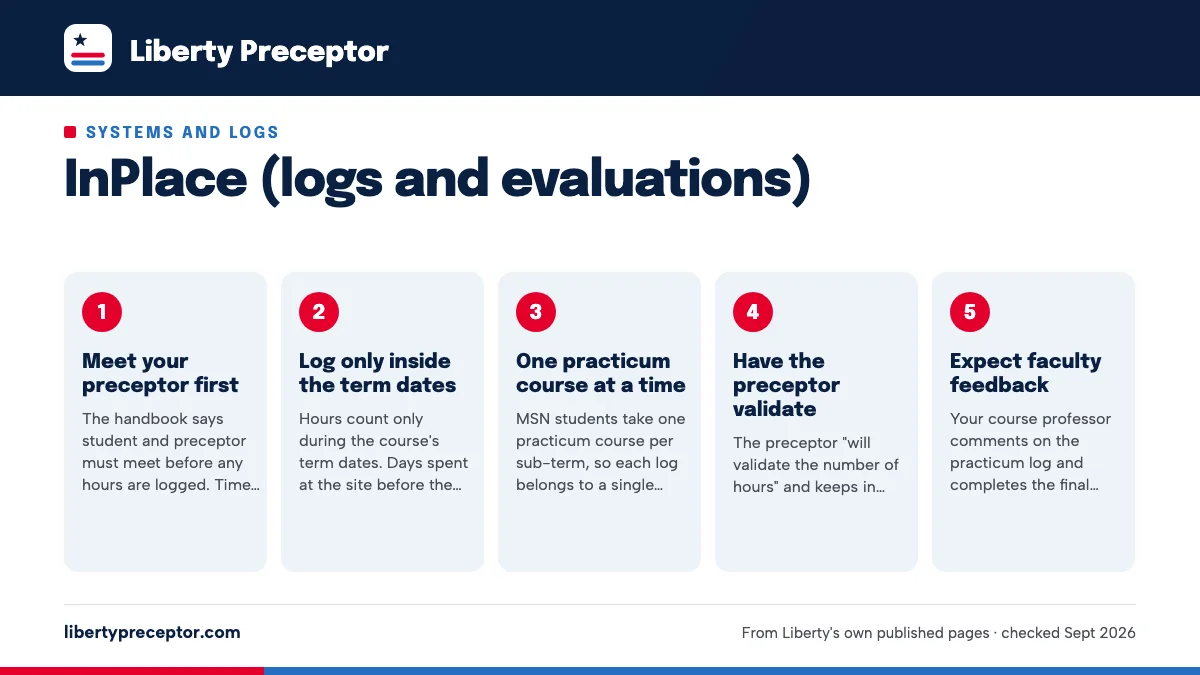 Liberty Preceptor

SYSTEMS AND LOGS

InPlace (logs and evaluations)

1

Meet your preceptor first

The handbook says student and preceptor must meet before any hours are logged. Time…

2

Log only inside the term dates

Hours count only during the course's term dates. Days spent at the site before the…

3

One practicum course at a time

MSN students take one practicum course per sub-term, so each log belongs to a single…

4

Have the preceptor validate

The preceptor "will validate the number of hours" and keeps in…

5

Expect faculty feedback

Your course professor comments on the practicum log and completes the final…

libertypreceptor.com

From Liberty's own published pages · checked Sept 2026